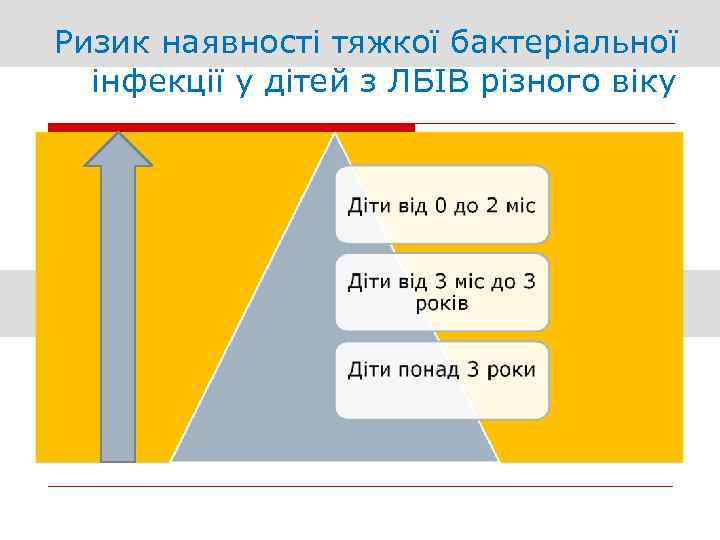 Ризик наявності тяжкої бактеріальної інфекції у дітей з ЛБІВ різного віку

Діти від 0 до 2 міс

Діти від 3 міс до 3 років

Діти понад 3 роки